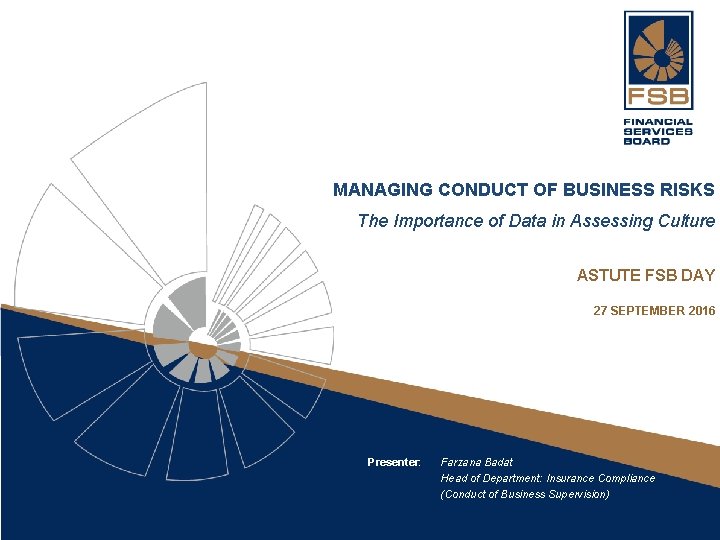 FSB

FINANCIAL SERVICES BOARD

MANAGING CONDUCT OF BUSINESS RISKS

The Importance of Data in Assessing Culture

ASTUTE FSB DAY

27 SEPTEMBER 2016

Presenter: Farzana Badat
Head of Department: Insurance Compliance
(Conduct of Business Supervision)